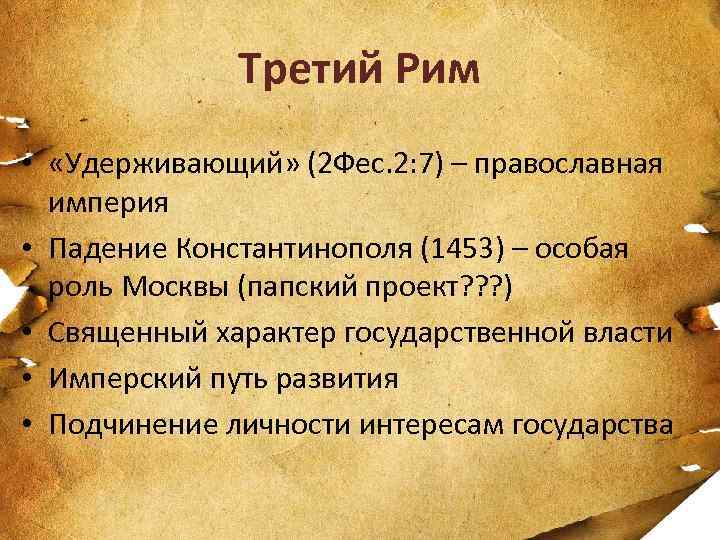 Третий Рим

• «Удерживающий» (2Фес.2:7) – православная империя
• Падение Константинополя (1453) – особая роль Москвы (папский проект???)
• Священный характер государственной власти
• Имперский путь развития
• Подчинение личности интересам государства